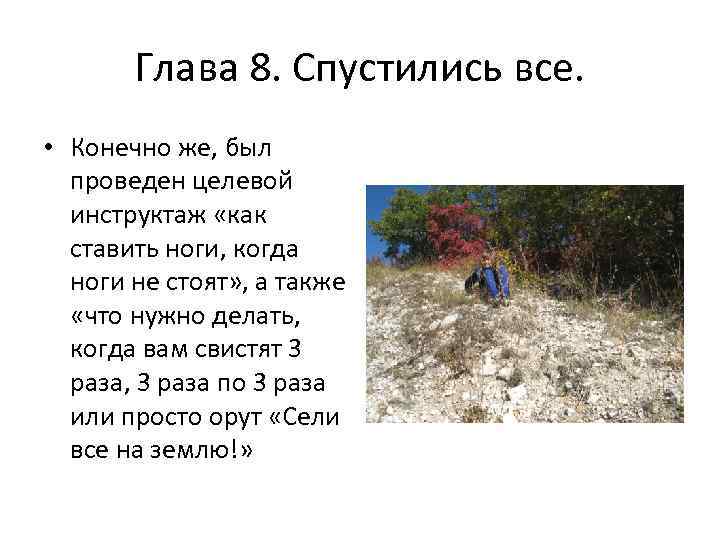 Глава 8. Спустились все.

• Конечно же, был проведен целевой инструктаж «как ставить ноги, когда ноги не стоят», а также «что нужно делать, когда вам свистят 3 раза, 3 раза по 3 раза или просто орут «Сели все на землю!»